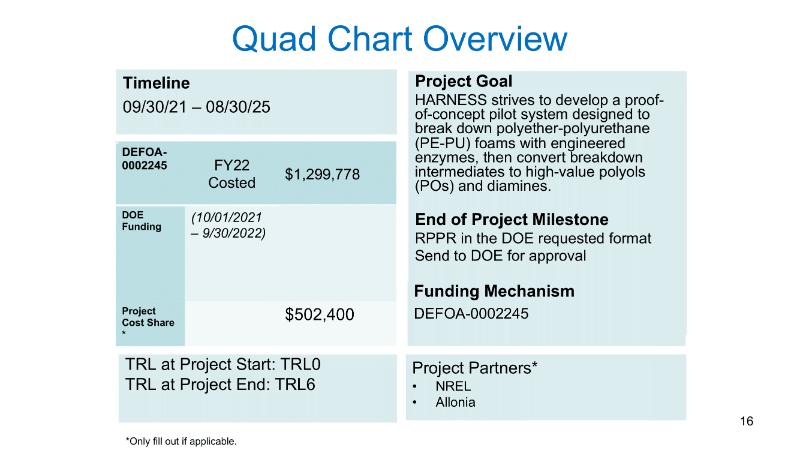 Quad Chart Overview

Timeline
09/30/21 – 08/30/25

| DEFOA-0002245 | FY22 Costed | $1,299,778 |
|---|---|---|
| DOE Funding | (10/01/2021 – 9/30/2022) | |
| Project Cost Share * | | $502,400 |

TRL at Project Start: TRL0
TRL at Project End: TRL6

Project Goal
HARNESS strives to develop a proof-of-concept pilot system designed to break down polyether-polyurethane (PE-PU) foams with engineered enzymes, then convert breakdown intermediates to high-value polyols (POs) and diamines.

End of Project Milestone
RPPR in the DOE requested format
Send to DOE for approval

Funding Mechanism
DEFOA-0002245

Project Partners*
• NREL
• Allonia

16

*Only fill out if applicable.